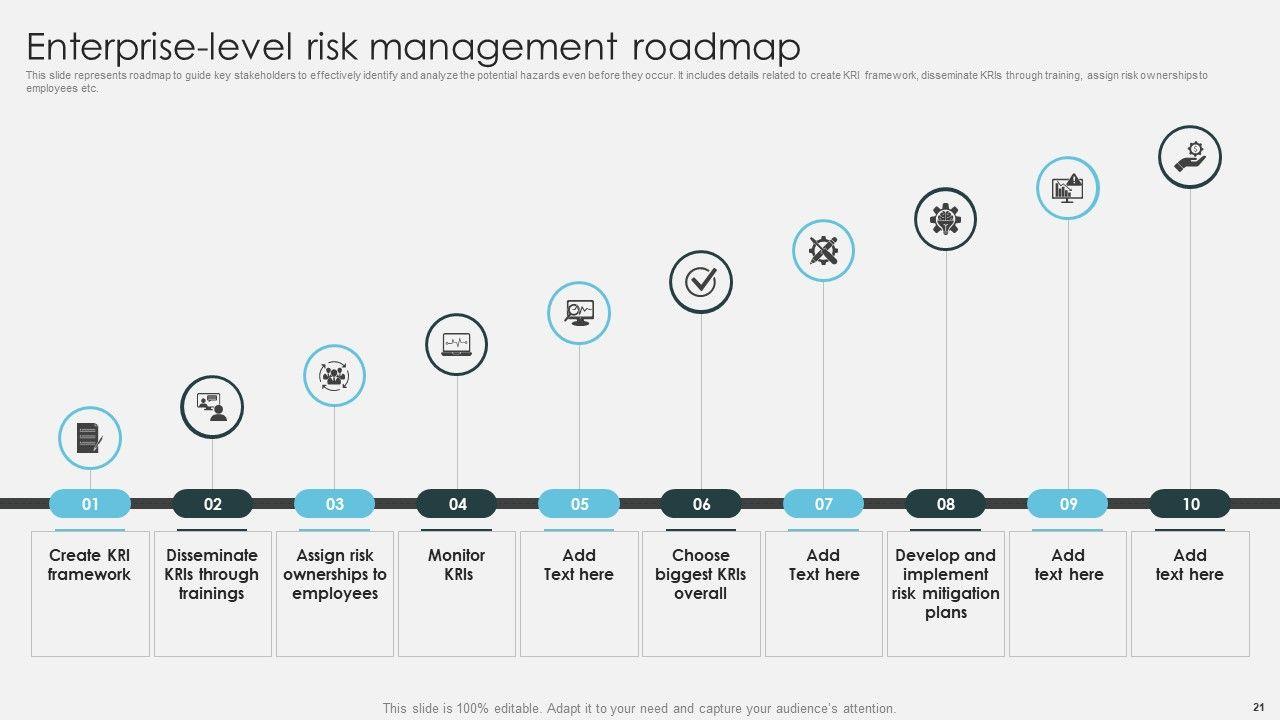 Enterprise-level risk management roadmap

This slide represents roadmap to guide key stakeholders to effectively identify and analyze the potential hazards even before they occur. It includes details related to create KRI framework, disseminate KRIs through training, assign risk ownerships to employees etc.

01
Create KRI framework

02
Disseminate KRIs through trainings

03
Assign risk ownerships to employees

04
Monitor KRIs

05
Add Text here

06
Choose biggest KRIs overall

07
Add Text here

08
Develop and implement risk mitigation plans

09
Add text here

10
Add text here

This slide is 100% editable. Adapt it to your need and capture your audience's attention.

21